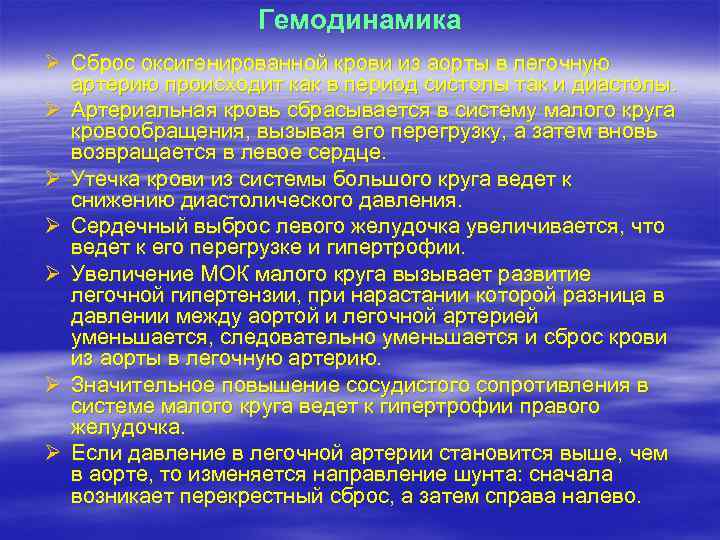 Гемодинамика

➢ Сброс оксигенированной крови из аорты в легочную артерию происходит как в период систолы так и диастолы.

➢ Артериальная кровь сбрасывается в систему малого круга кровообращения, вызывая его перегрузку, а затем вновь возвращается в левое сердце.

➢ Утечка крови из системы большого круга ведет к снижению диастолического давления.

➢ Сердечный выброс левого желудочка увеличивается, что ведет к его перегрузке и гипертрофии.

➢ Увеличение МОК малого круга вызывает развитие легочной гипертензии, при нарастании которой разница в давлении между аортой и легочной артерией уменьшается, следовательно уменьшается и сброс крови из аорты в легочную артерию.

➢ Значительное повышение сосудистого сопротивления в системе малого круга ведет к гипертрофии правого желудочка.

➢ Если давление в легочной артерии становится выше, чем в аорте, то изменяется направление шунта: сначала возникает перекрестный сброс, а затем справа налево.